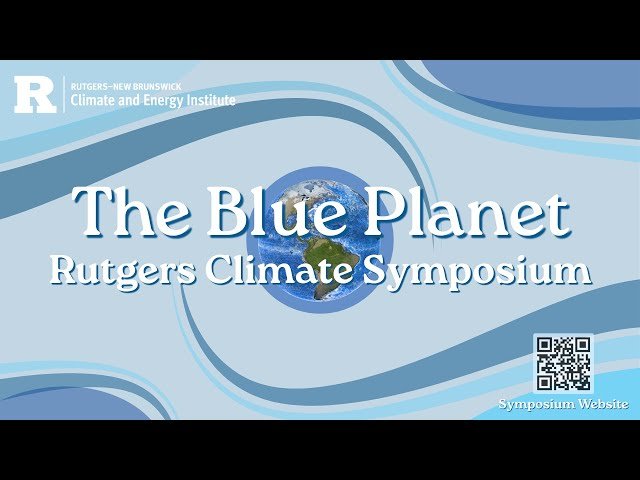 R
RUTGERS–NEW BRUNSWICK
Climate and Energy Institute

The Blue Planet
Rutgers Climate Symposium

Symposium Website